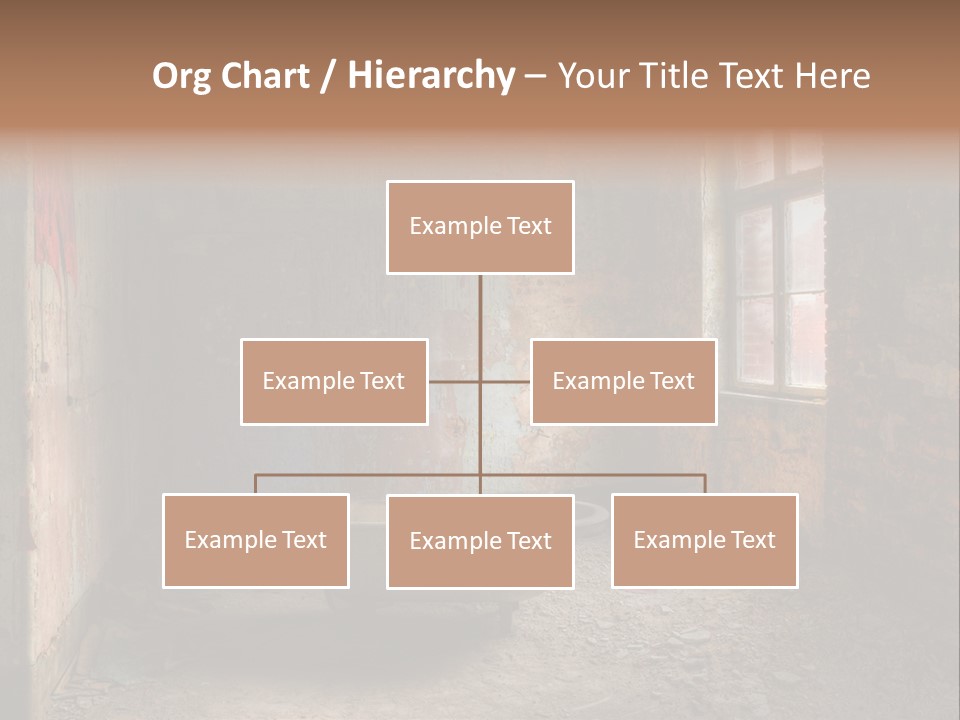 Org Chart / Hierarchy – Your Title Text Here

Example Text

Example Text

Example Text

Example Text

Example Text

Example Text